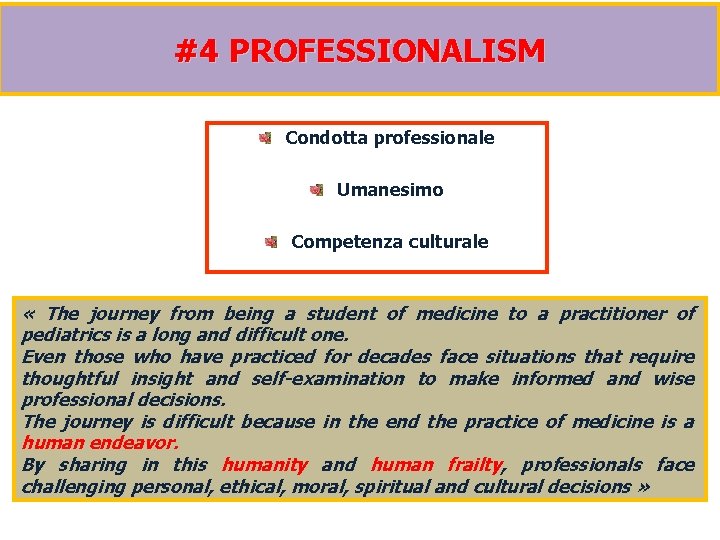 #4 PROFESSIONALISM

Condotta professionale

Umanesimo

Competenza culturale

« The journey from being a student of medicine to a practitioner of pediatrics is a long and difficult one.
Even those who have practiced for decades face situations that require thoughtful insight and self-examination to make informed and wise professional decisions.
The journey is difficult because in the end the practice of medicine is a human endeavor.
By sharing in this humanity and human frailty, professionals face challenging personal, ethical, moral, spiritual and cultural decisions »